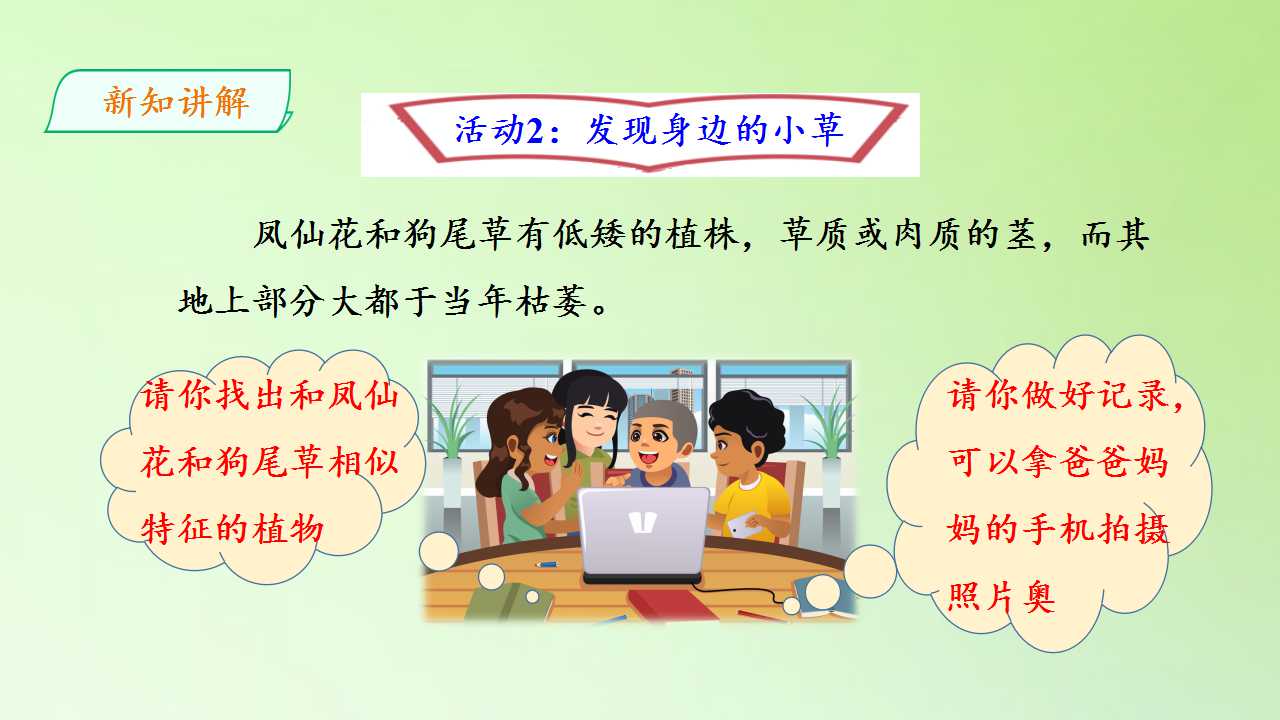 新知讲解

活动2：发现身边的小草

凤仙花和狗尾草有低矮的植株，草质或肉质的茎，而其地上部分大都于当年枯萎。

请你找出和凤仙花和狗尾草相似特征的植物

请你做好记录，可以拿爸爸妈妈的手机拍摄照片奥